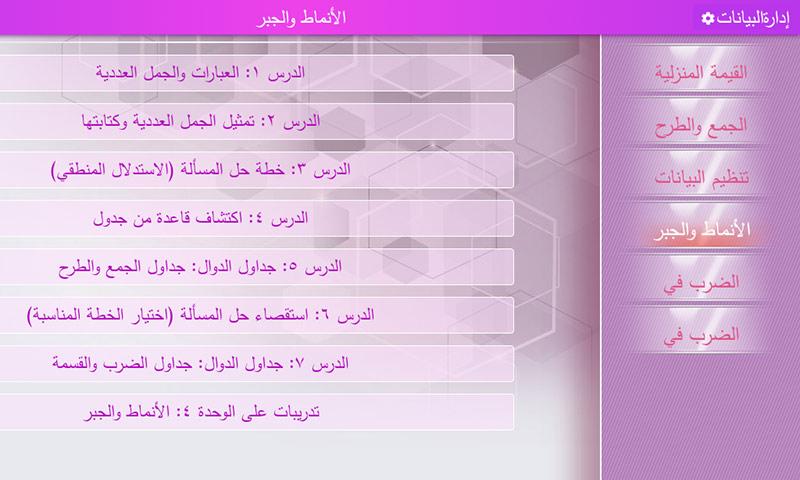 إدارةالبيانات

الأنماط والجبر

القيمة المنزلية
الجمع والطرح
تنظيم البيانات
الأنماط والجبر
الضرب في
الضرب في

الدرس ١: العبارات والجمل العددية
الدرس ٢: تمثيل الجمل العددية وكتابتها
الدرس ٣: خطة حل المسألة (الاستدلال المنطقي)
الدرس ٤: اكتشاف قاعدة من جدول
الدرس ٥: جداول الدوال: جداول الجمع والطرح
الدرس ٦: استقصاء حل المسألة (اختيار الخطة المناسبة)
الدرس ٧: جداول الدوال: جداول الضرب والقسمة
تدريبات على الوحدة ٤: الأنماط والجبر